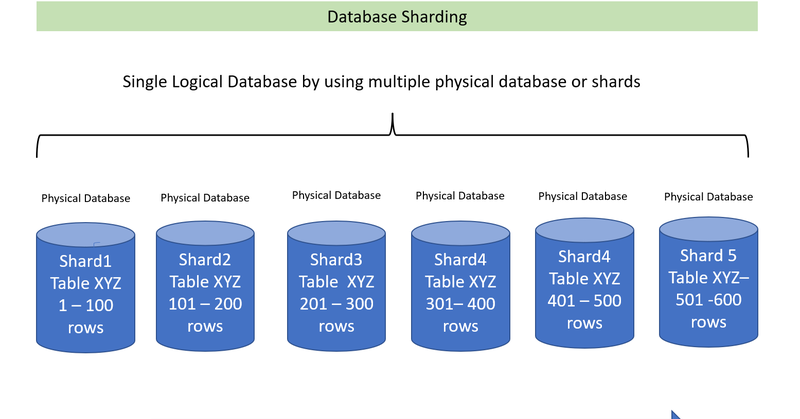 Database Sharding

Single Logical Database by using multiple physical database or shards

Physical Database

Shard1 Table XYZ 1 – 100 rows

Physical Database

Shard2 Table XYZ 101 – 200 rows

Physical Database

Shard3 Table XYZ 201 – 300 rows

Physical Database

Shard4 Table XYZ 301– 400 rows

Physical Database

Shard4 Table XYZ 401 – 500 rows

Physical Database

Shard 5 Table XYZ– 501 -600 rows